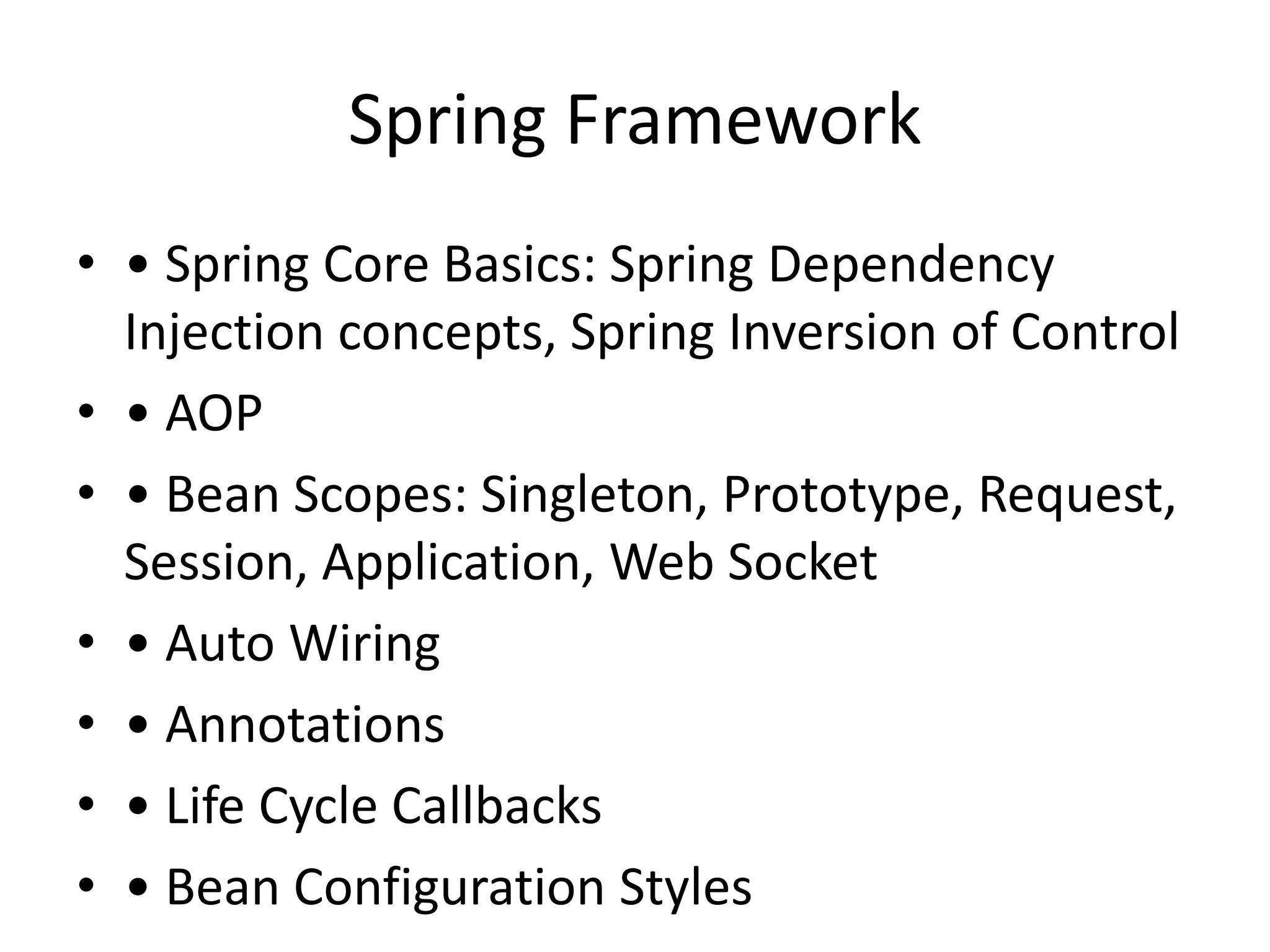 Spring Framework

• • Spring Core Basics: Spring Dependency Injection concepts, Spring Inversion of Control
• • AOP
• • Bean Scopes: Singleton, Prototype, Request, Session, Application, Web Socket
• • Auto Wiring
• • Annotations
• • Life Cycle Callbacks
• • Bean Configuration Styles